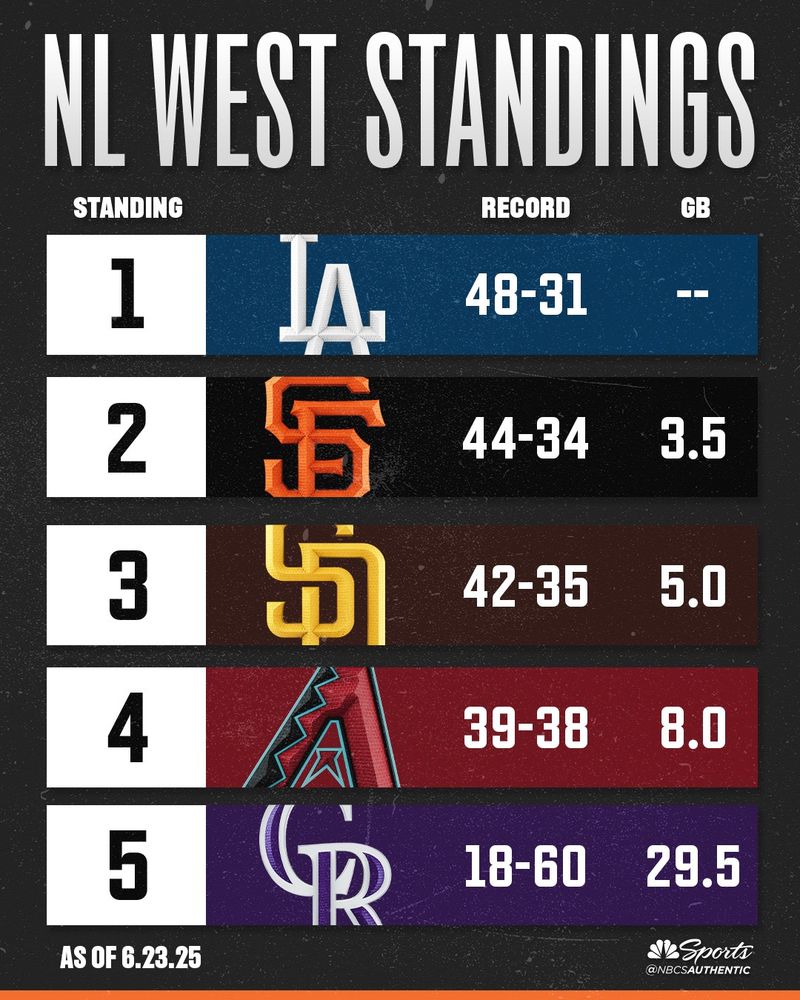 NL WEST STANDINGS

| STANDING | | RECORD | GB |
|---|---|---|---|
| 1 | LA | 48-31 | -- |
| 2 | SF | 44-34 | 3.5 |
| 3 | SD | 42-35 | 5.0 |
| 4 | A | 39-38 | 8.0 |
| 5 | CR | 18-60 | 29.5 |

AS OF 6.23.25

Sports
@NBCSAUTHENTIC